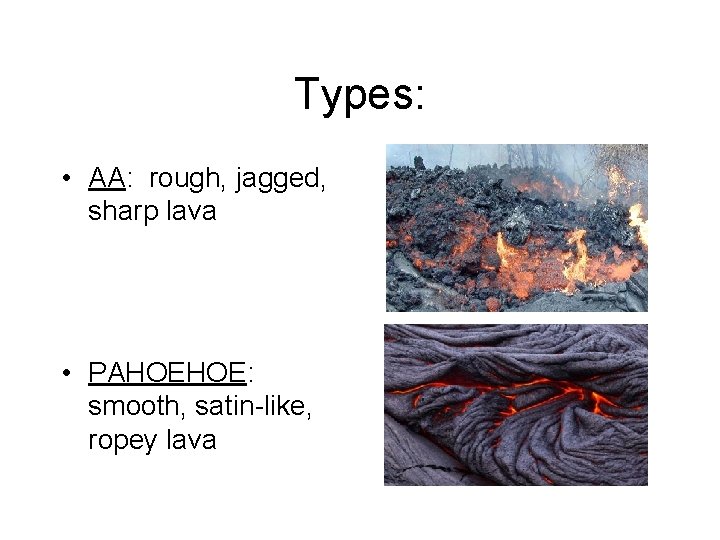 Types:

• AA: rough, jagged, sharp lava

• PAHOEHOE: smooth, satin-like, ropey lava